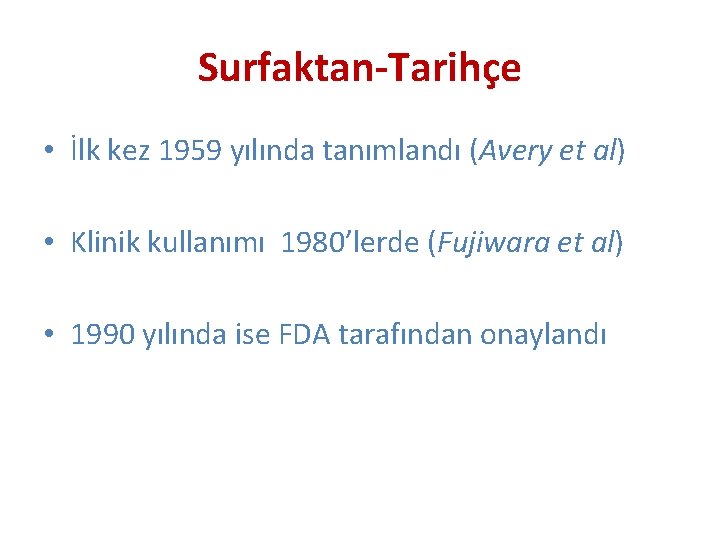 Surfaktan-Tarihçe

• İlk kez 1959 yılında tanımlandı (Avery et al)

• Klinik kullanımı 1980'lerde (Fujiwara et al)

• 1990 yılında ise FDA tarafından onaylandı